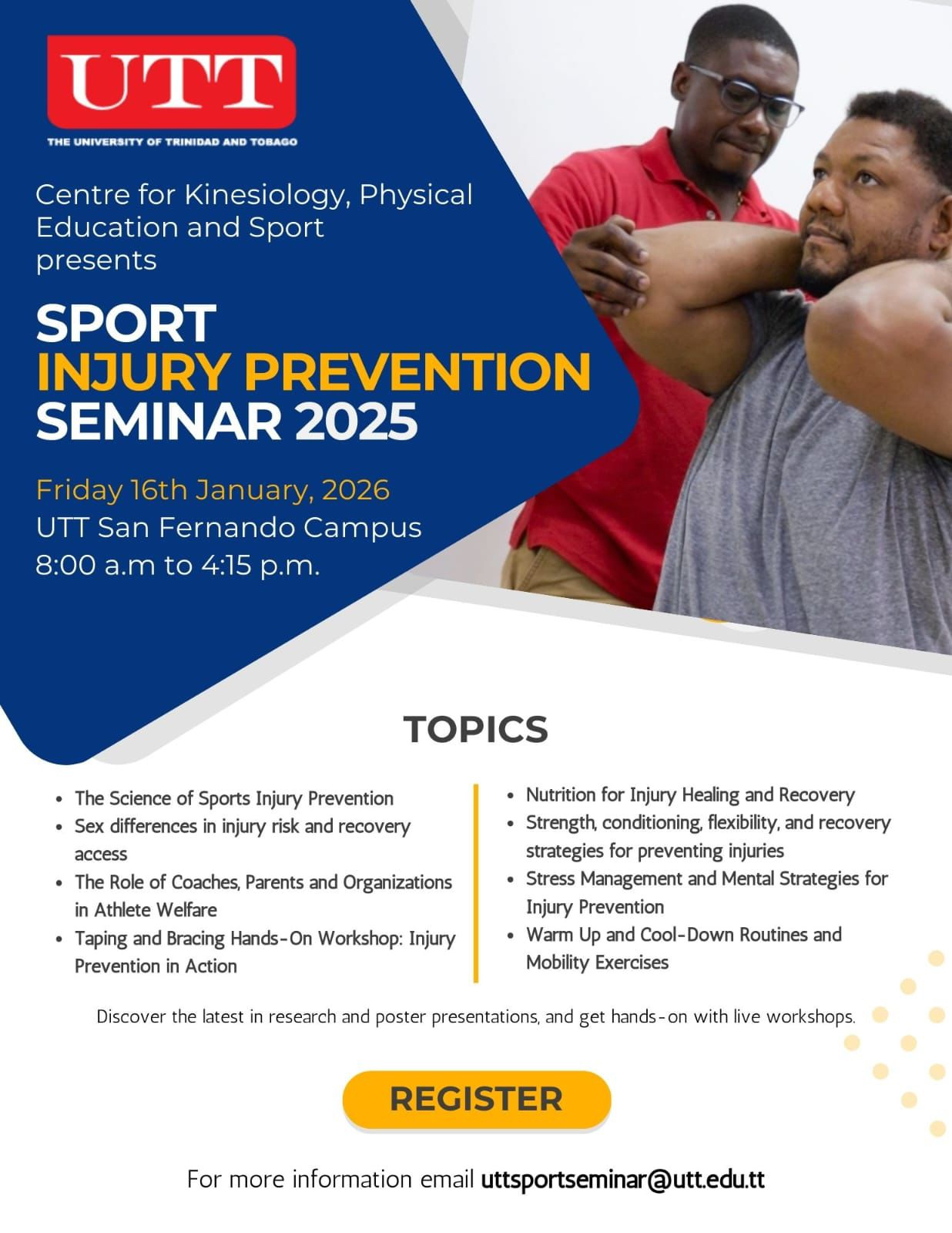 UTT
THE UNIVERSITY OF TRINIDAD AND TOBAGO

Centre for Kinesiology, Physical Education and Sport presents

SPORT
INJURY PREVENTION
SEMINAR 2025

Friday 16th January, 2026
UTT San Fernando Campus
8:00 a.m to 4:15 p.m.

TOPICS

- The Science of Sports Injury Prevention
- Sex differences in injury risk and recovery access
- The Role of Coaches, Parents and Organizations in Athlete Welfare
- Taping and Bracing Hands-On Workshop: Injury Prevention in Action

- Nutrition for Injury Healing and Recovery
- Strength, conditioning, flexibility, and recovery strategies for preventing injuries
- Stress Management and Mental Strategies for Injury Prevention
- Warm Up and Cool-Down Routines and Mobility Exercises

Discover the latest in research and poster presentations, and get hands-on with live workshops.

REGISTER

For more information email uttsportseminar@utt.edu.tt